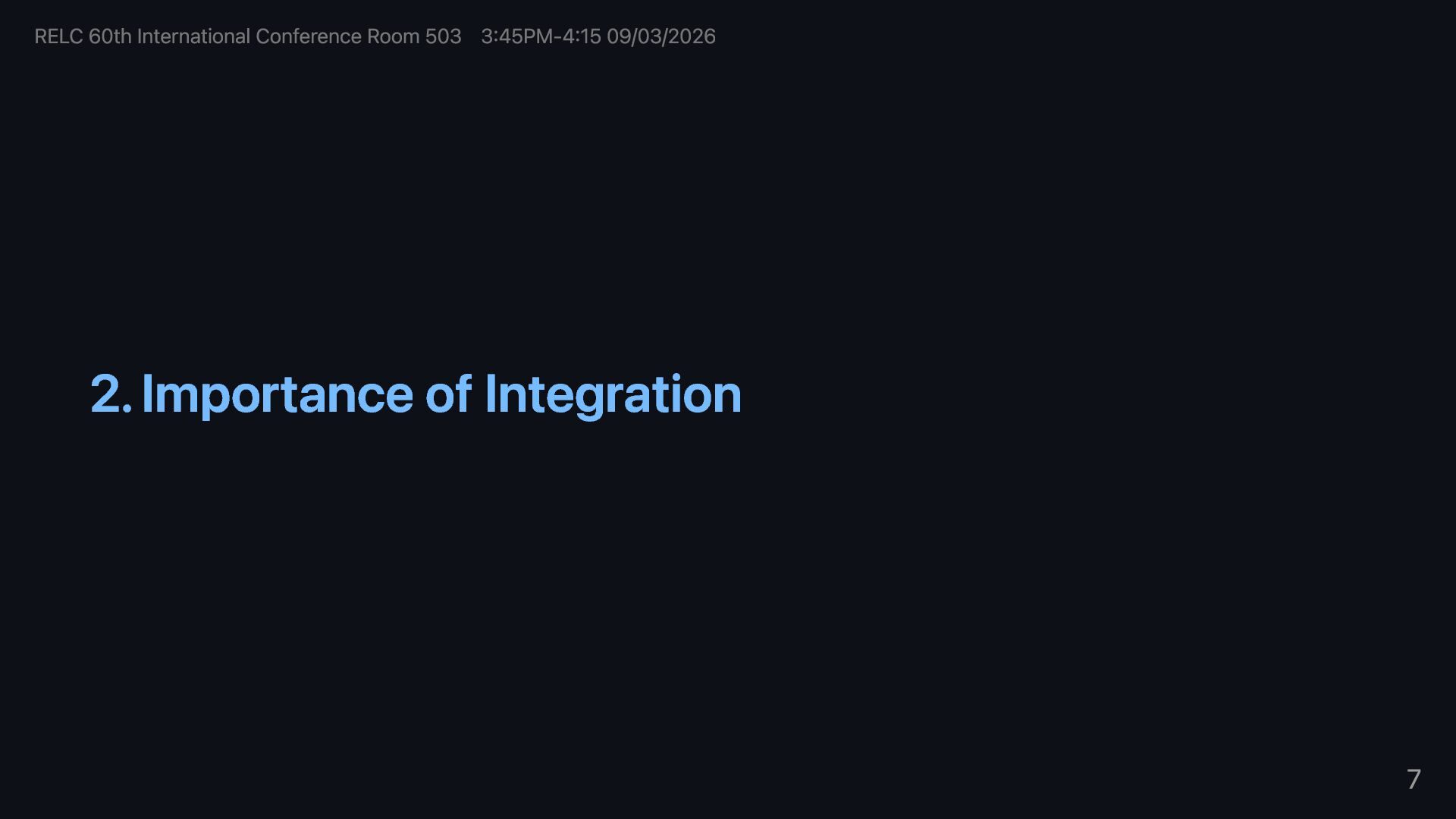 RELC 60th International Conference Room 503 3:45PM-4:15 09/03/2026

2. Importance of Integration

7